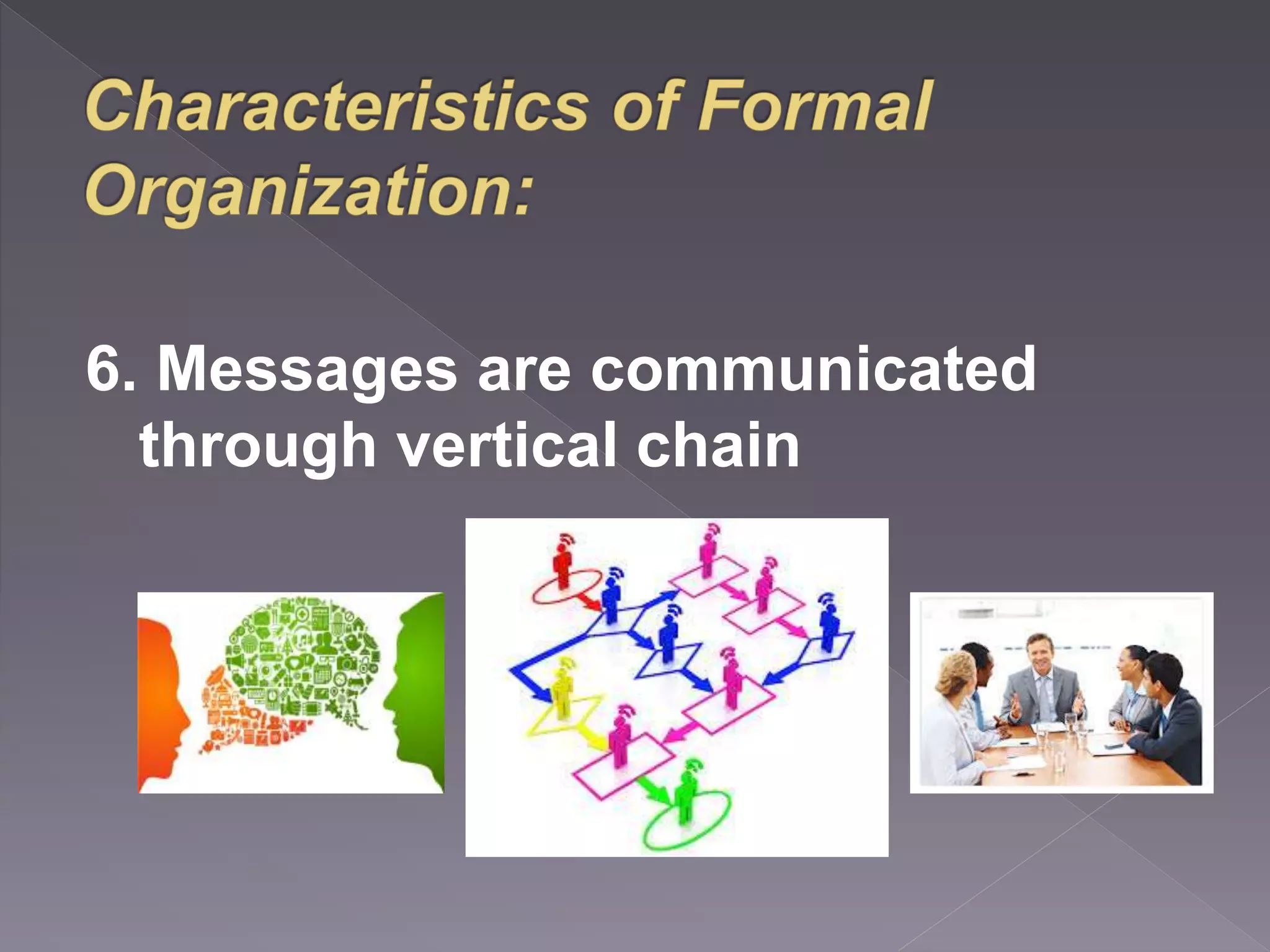 Characteristics of Formal Organization:

6. Messages are communicated through vertical chain